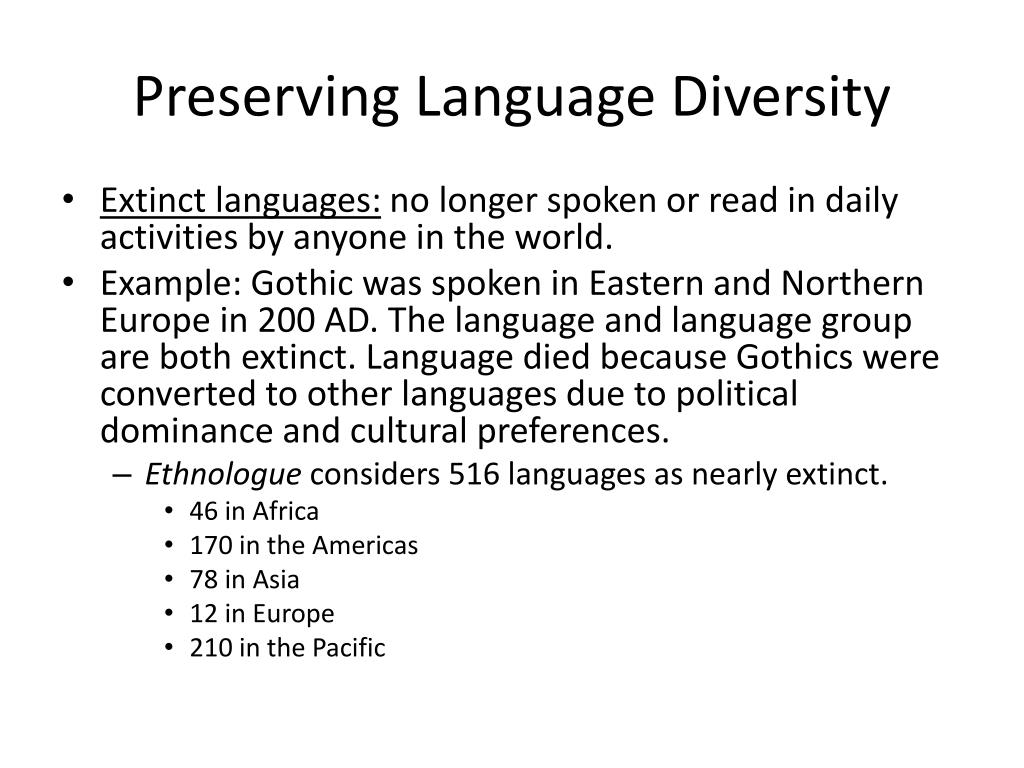 Preserving Language Diversity

• Extinct languages: no longer spoken or read in daily activities by anyone in the world.
• Example: Gothic was spoken in Eastern and Northern Europe in 200 AD. The language and language group are both extinct. Language died because Gothics were converted to other languages due to political dominance and cultural preferences.
– Ethnologue considers 516 languages as nearly extinct.
• 46 in Africa
• 170 in the Americas
• 78 in Asia
• 12 in Europe
• 210 in the Pacific